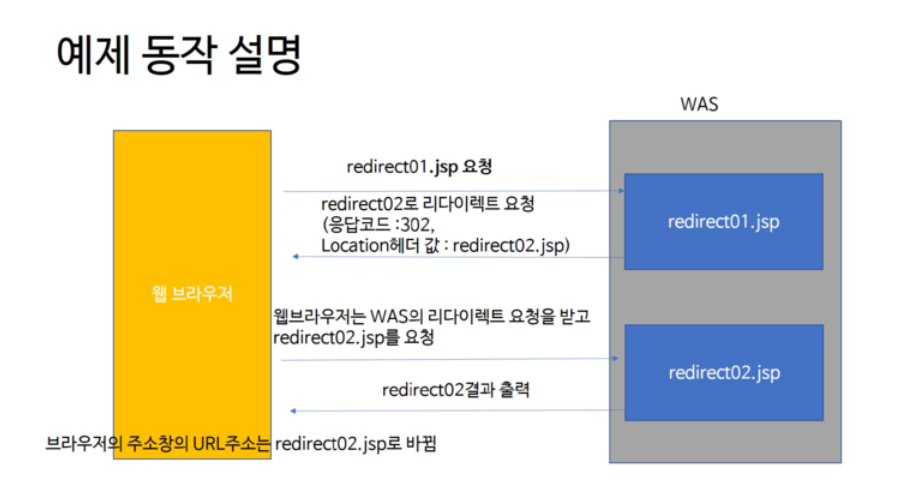 예제 동작 설명

WAS

웹 브라우저

redirect01.jsp 요청

redirect02로 리다이렉트 요청
(응답코드 :302,
Location헤더 값 : redirect02.jsp)

redirect01.jsp

웹브라우저는 WAS의 리다이렉트 요청을 받고
redirect02.jsp를 요청

redirect02.jsp

redirect02결과 출력

브라우저의 주소창의 URL주소는 redirect02.jsp로 바뀜